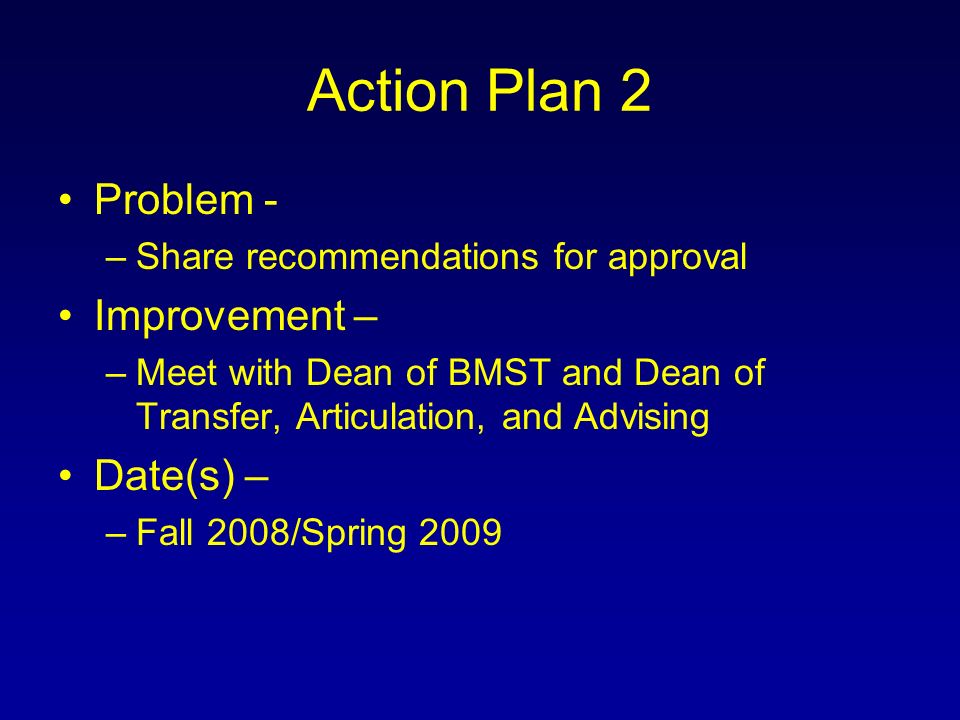 Action Plan 2

• Problem -
– Share recommendations for approval
• Improvement –
– Meet with Dean of BMST and Dean of Transfer, Articulation, and Advising
• Date(s) –
– Fall 2008/Spring 2009